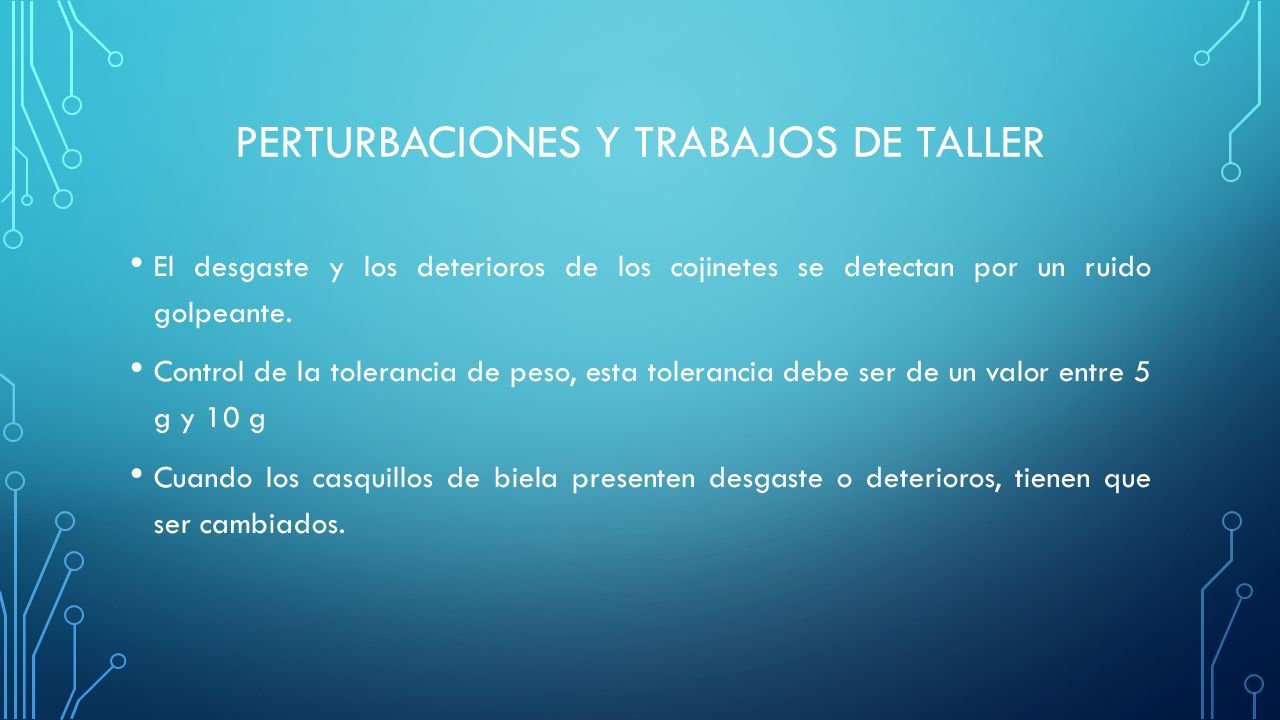 PERTURBACIONES Y TRABAJOS DE TALLER

• El desgaste y los deterioros de los cojinetes se detectan por un ruido golpeante.

• Control de la tolerancia de peso, esta tolerancia debe ser de un valor entre 5 g y 10 g

• Cuando los casquillos de biela presenten desgaste o deterioros, tienen que ser cambiados.